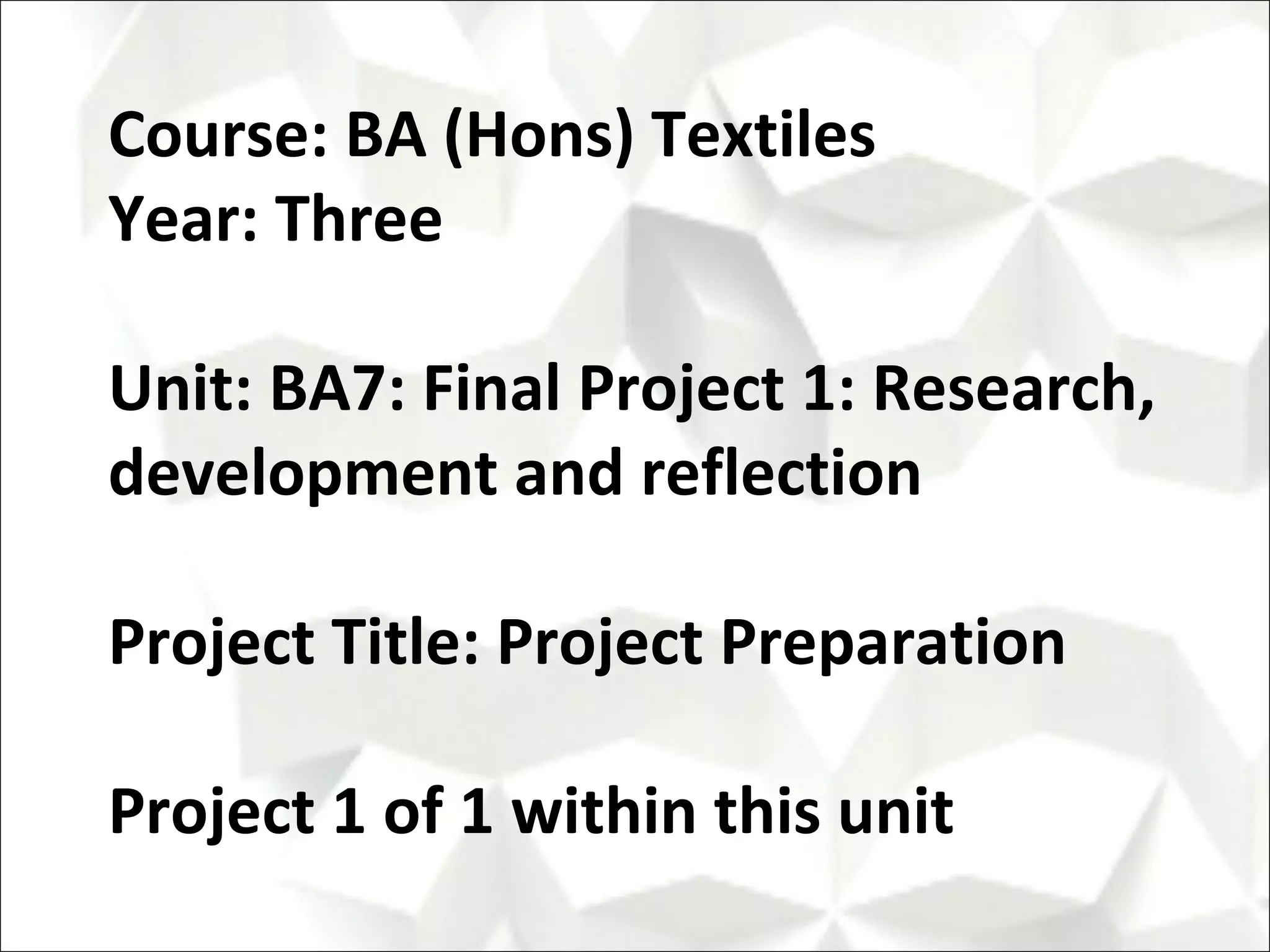 Course: BA (Hons) Textiles
Year: Three

Unit: BA7: Final Project 1: Research, development and reflection

Project Title: Project Preparation

Project 1 of 1 within this unit